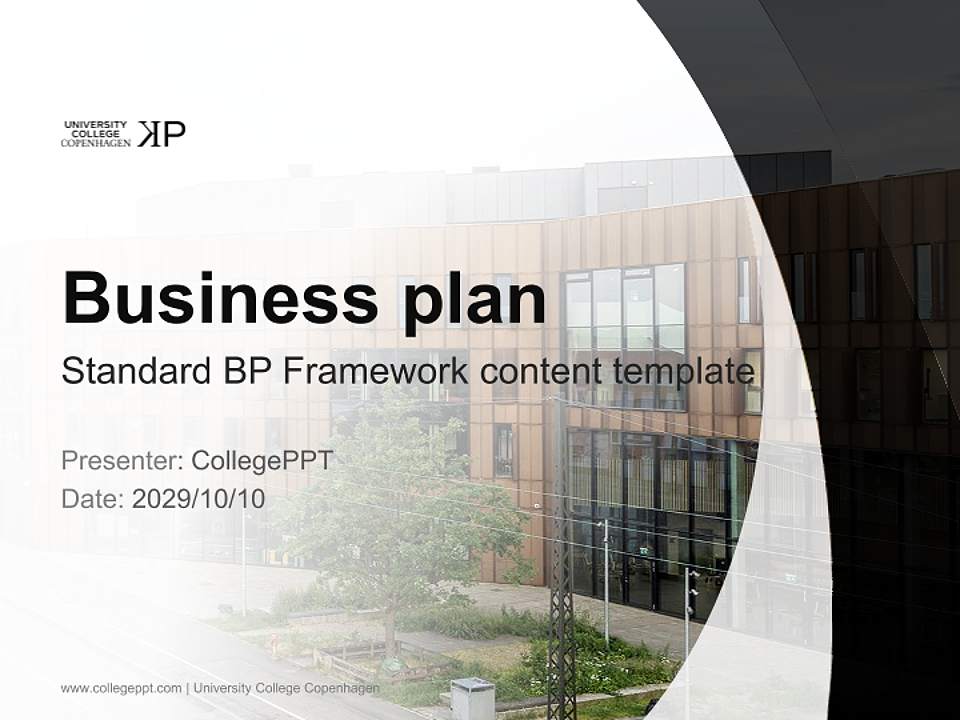 UNIVERSITY COLLEGE COPENHAGEN KP

Business plan

Standard BP Framework content template

Presenter: CollegePPT

Date: 2029/10/10

www.collegeppt.com | University College Copenhagen